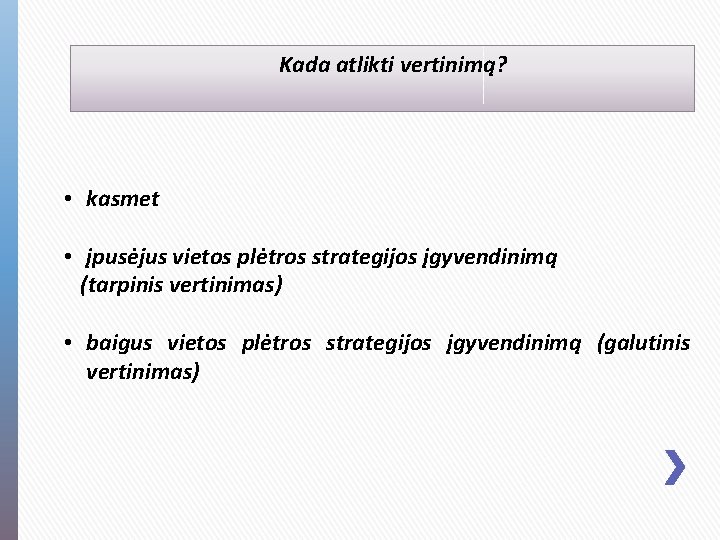 Kada atlikti vertinimą?

• kasmet

• įpusėjus vietos plėtros strategijos įgyvendinimą (tarpinis vertinimas)

• baigus vietos plėtros strategijos įgyvendinimą (galutinis vertinimas)